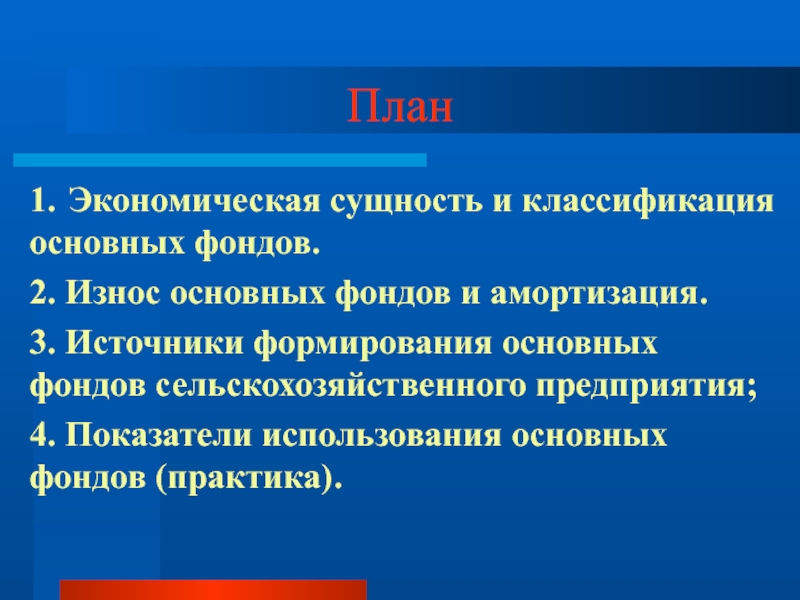 План

1. Экономическая сущность и классификация основных фондов.

2. Износ основных фондов и амортизация.

3. Источники формирования основных фондов сельскохозяйственного предприятия;

4. Показатели использования основных фондов (практика).